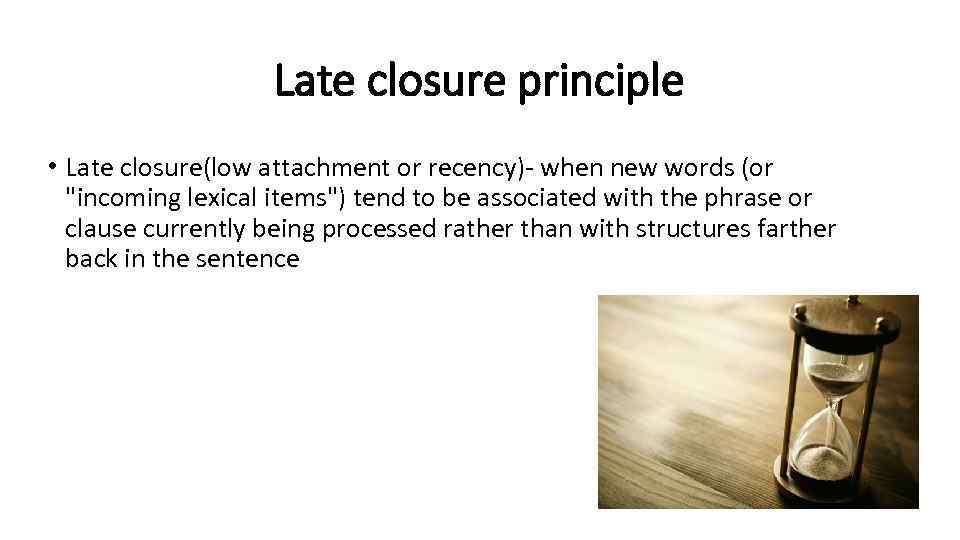 Late closure principle

• Late closure(low attachment or recency)- when new words (or "incoming lexical items") tend to be associated with the phrase or clause currently being processed rather than with structures farther back in the sentence